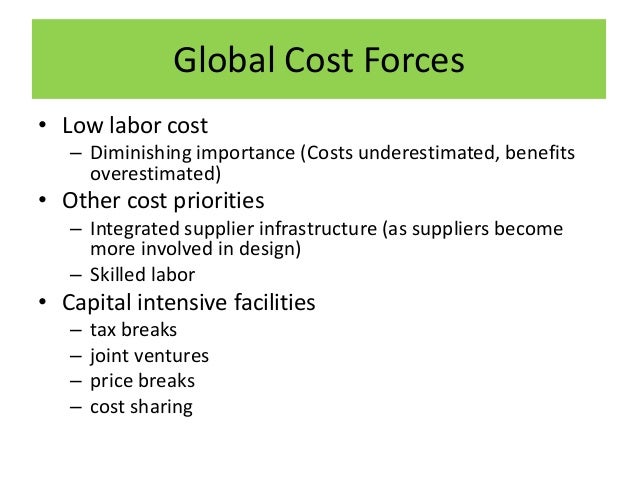 Global Cost Forces

• Low labor cost
– Diminishing importance (Costs underestimated, benefits overestimated)
• Other cost priorities
– Integrated supplier infrastructure (as suppliers become more involved in design)
– Skilled labor
• Capital intensive facilities
– tax breaks
– joint ventures
– price breaks
– cost sharing